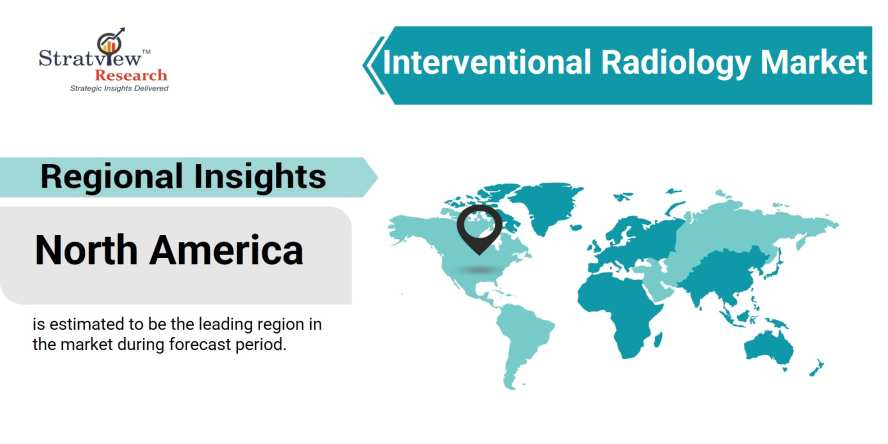 Stratview™
Research
Strategic Insights Delivered

Interventional Radiology Market

Regional Insights

North America

is estimated to be the leading region in the market during forecast period.